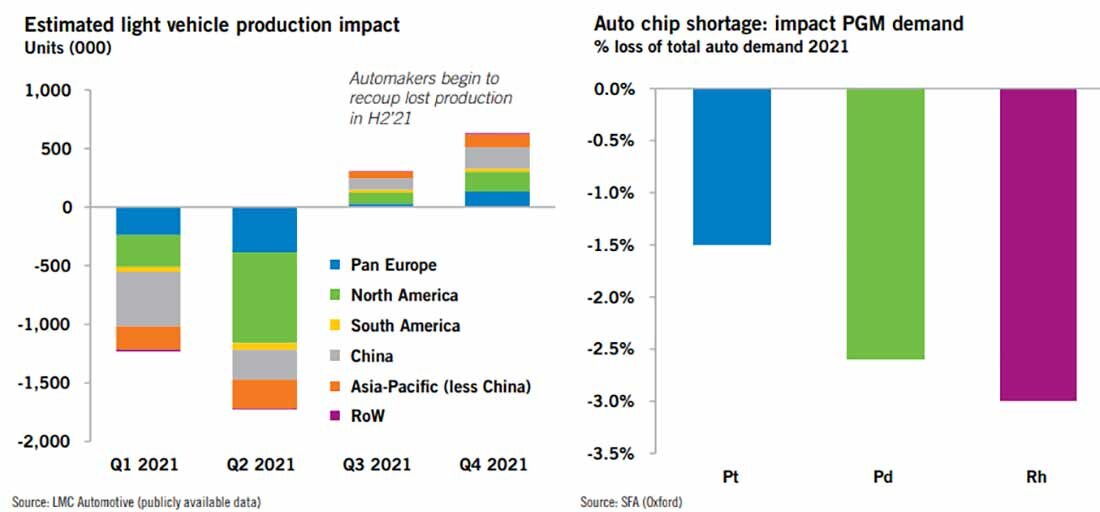 Estimated light vehicle production impact
Units (000)

Automakers begin to recoup lost production in H2'21

1,000
500
0
-500
-1,000
-1,500
-2,000

Pan Europe
North America
South America
China
Asia-Pacific (less China)
RoW

Q1 2021
Q2 2021
Q3 2021
Q4 2021

Source: LMC Automotive (publicly available data)

Auto chip shortage: impact PGM demand
% loss of total auto demand 2021

0.0%
-0.5%
-1.0%
-1.5%
-2.0%
-2.5%
-3.0%
-3.5%

Pt
Pd
Rh

Source: SFA (Oxford)